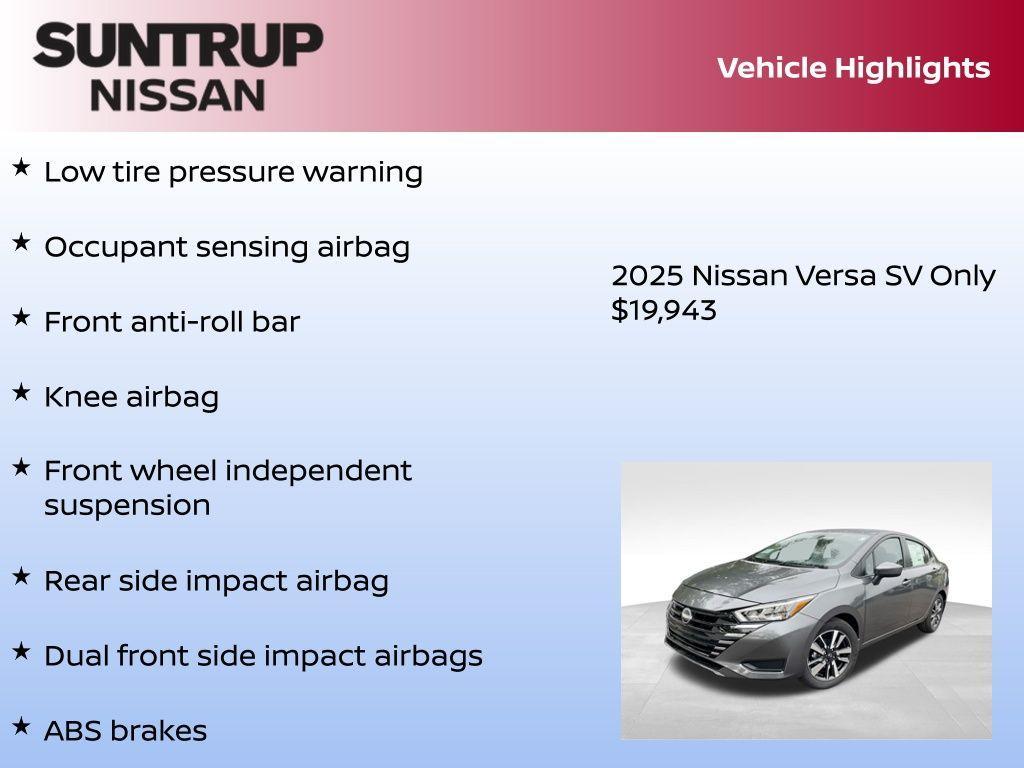 SUNTRUP
NISSAN

Vehicle Highlights

★ Low tire pressure warning

★ Occupant sensing airbag

★ Front anti-roll bar

★ Knee airbag

★ Front wheel independent suspension

★ Rear side impact airbag

★ Dual front side impact airbags

★ ABS brakes

2025 Nissan Versa SV Only $19,943